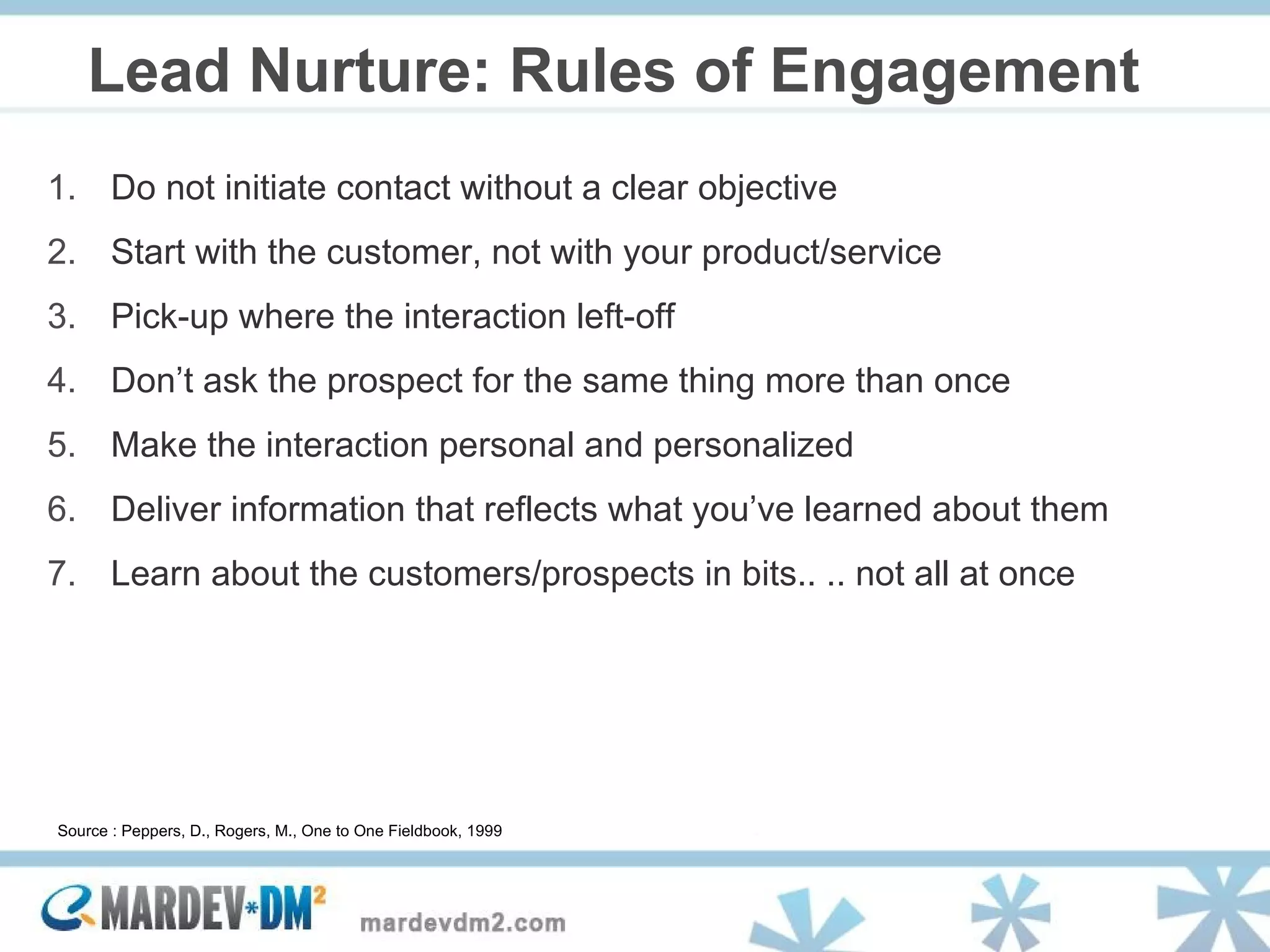 Lead Nurture: Rules of Engagement

1. Do not initiate contact without a clear objective
2. Start with the customer, not with your product/service
3. Pick-up where the interaction left-off
4. Don’t ask the prospect for the same thing more than once
5. Make the interaction personal and personalized
6. Deliver information that reflects what you’ve learned about them
7. Learn about the customers/prospects in bits.. .. not all at once

Source : Peppers, D., Rogers, M., One to One Fieldbook, 1999

MARDEV*DM$^2$ mardevdm2.com